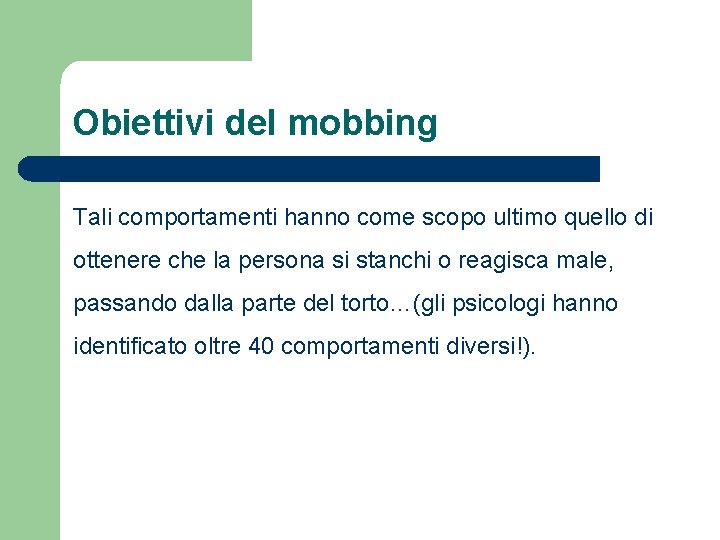 Obiettivi del mobbing

Tali comportamenti hanno come scopo ultimo quello di ottenere che la persona si stanchi o reagisca male, passando dalla parte del torto…(gli psicologi hanno identificato oltre 40 comportamenti diversi!).